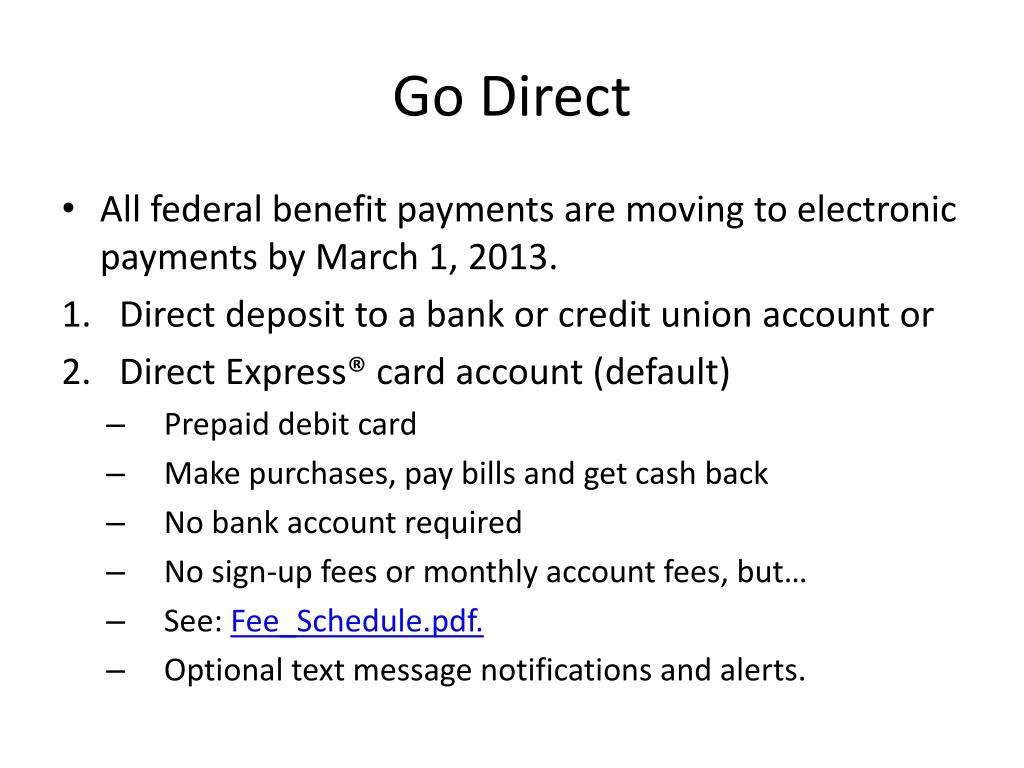 Go Direct

• All federal benefit payments are moving to electronic payments by March 1, 2013.
1. Direct deposit to a bank or credit union account or
2. Direct Express® card account (default)
– Prepaid debit card
– Make purchases, pay bills and get cash back
– No bank account required
– No sign-up fees or monthly account fees, but…
– See: Fee_Schedule.pdf.
– Optional text message notifications and alerts.